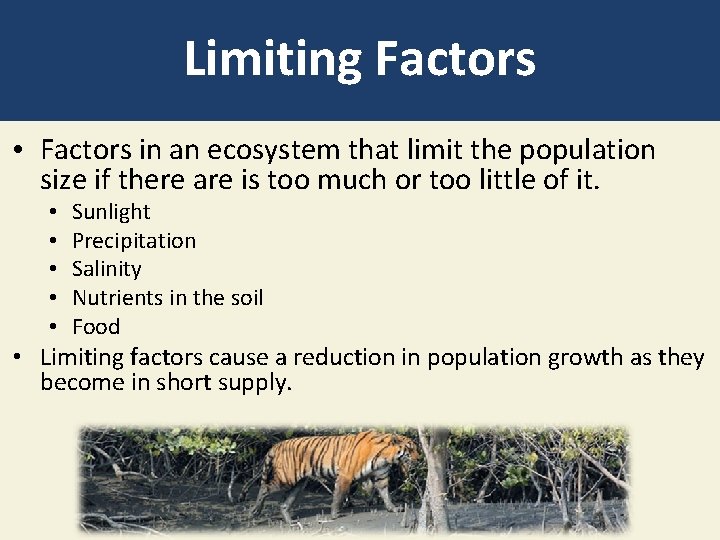 Limiting Factors

• Factors in an ecosystem that limit the population size if there are is too much or too little of it.
  • Sunlight
  • Precipitation
  • Salinity
  • Nutrients in the soil
  • Food
• Limiting factors cause a reduction in population growth as they become in short supply.